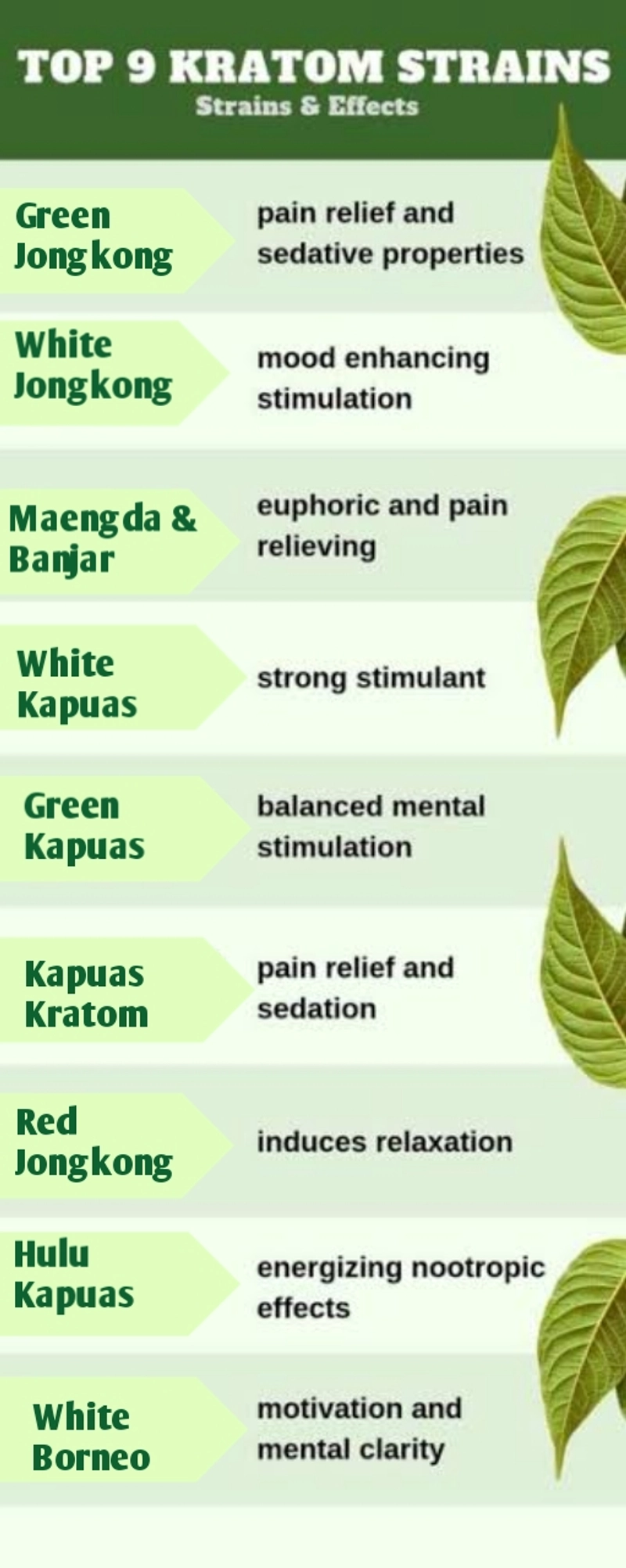 TOP 9 KRATOM STRAINS
Strains & Effects

Green Jongkong
pain relief and sedative properties

White Jongkong
mood enhancing stimulation

Maengda & Banjar
euphoric and pain relieving

White Kapuas
strong stimulant

Green Kapuas
balanced mental stimulation

Kapuas Kratom
pain relief and sedation

Red Jongkong
induces relaxation

Hulu Kapuas
energizing nootropic effects

White Borneo
motivation and mental clarity